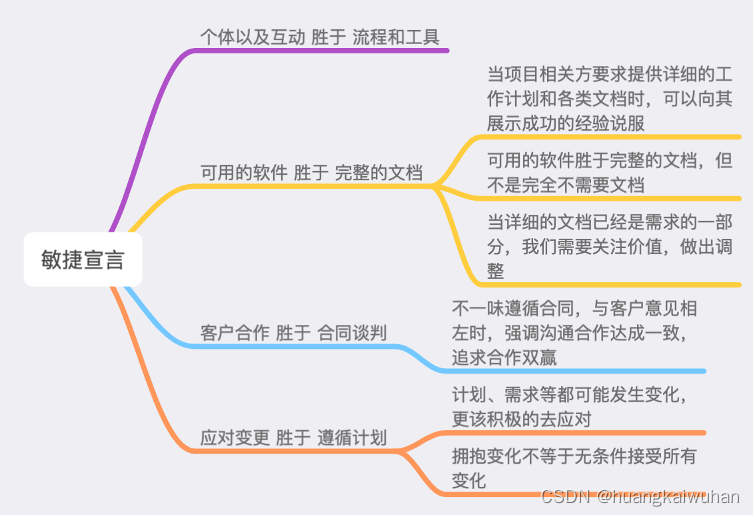 敏捷宣言

个体以及互动 胜于 流程和工具

可用的软件 胜于 完整的文档

当项目相关方要求提供详细的工作计划和各类文档时，可以向其展示成功的经验说服

可用的软件胜于完整的文档，但不是完全不需要文档

当详细的文档已经是需求的一部分，我们需要关注价值，做出调整

客户合作 胜于 合同谈判

不一味遵循合同，与客户意见相左时，强调沟通合作达成一致，追求合作双赢

应对变更 胜于 遵循计划

计划、需求等都可能发生变化，更该积极的去应对

拥抱变化不等于无条件接受所有变化

CSDN @huangkaiwuhan